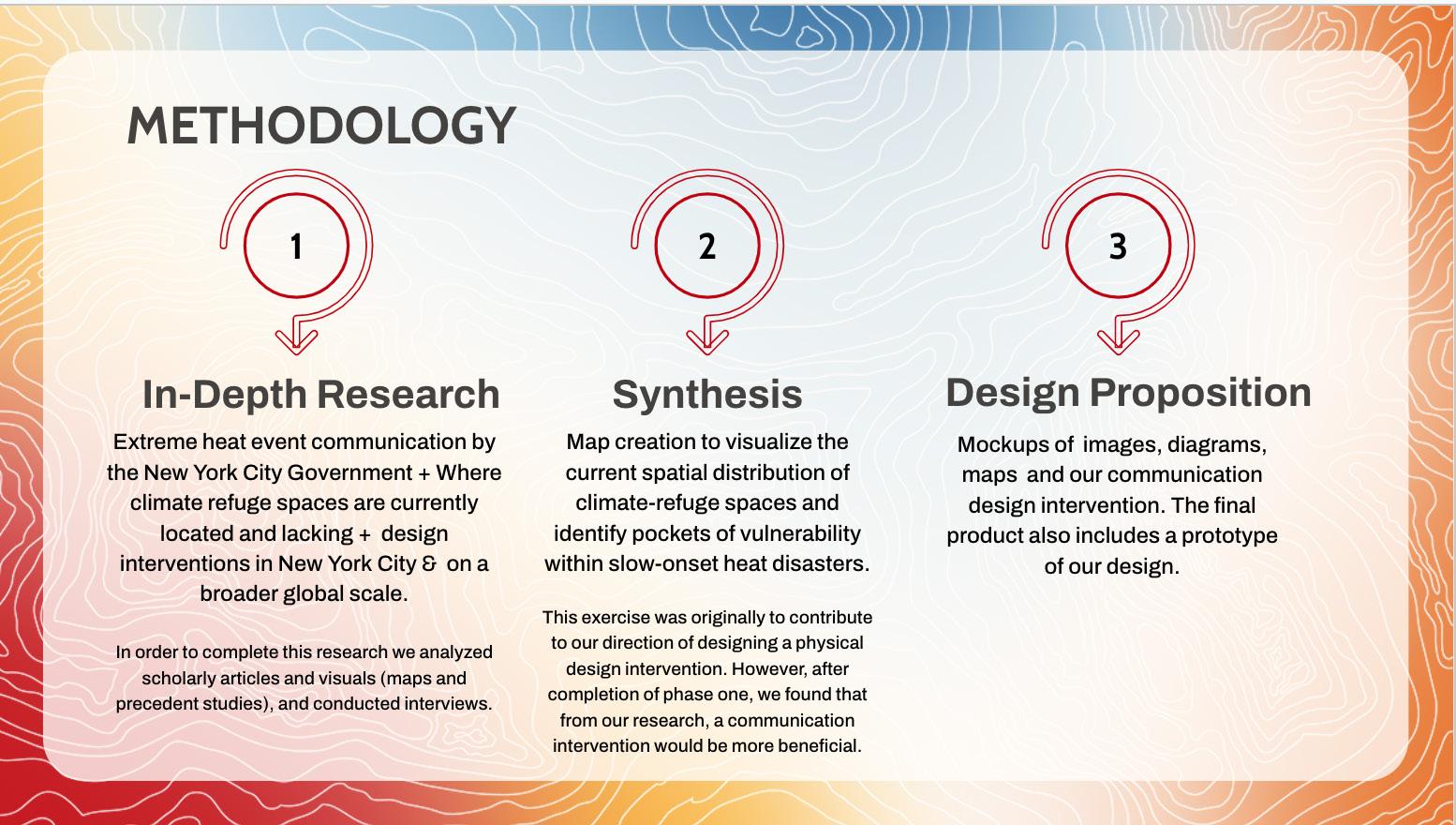 METHODOLOGY

1

In-Depth Research

Extreme heat event communication by the New York City Government + Where climate refuge spaces are currently located and lacking + design interventions in New York City & on a broader global scale.

In order to complete this research we analyzed scholarly articles and visuals (maps and precedent studies), and conducted interviews.

2

Synthesis

Map creation to visualize the current spatial distribution of climate-refuge spaces and identify pockets of vulnerability within slow-onset heat disasters.

This exercise was originally to contribute to our direction of designing a physical design intervention. However, after completion of phase one, we found that from our research, a communication intervention would be more beneficial.

3

Design Proposition

Mockups of images, diagrams, maps and our communication design intervention. The final product also includes a prototype of our design.